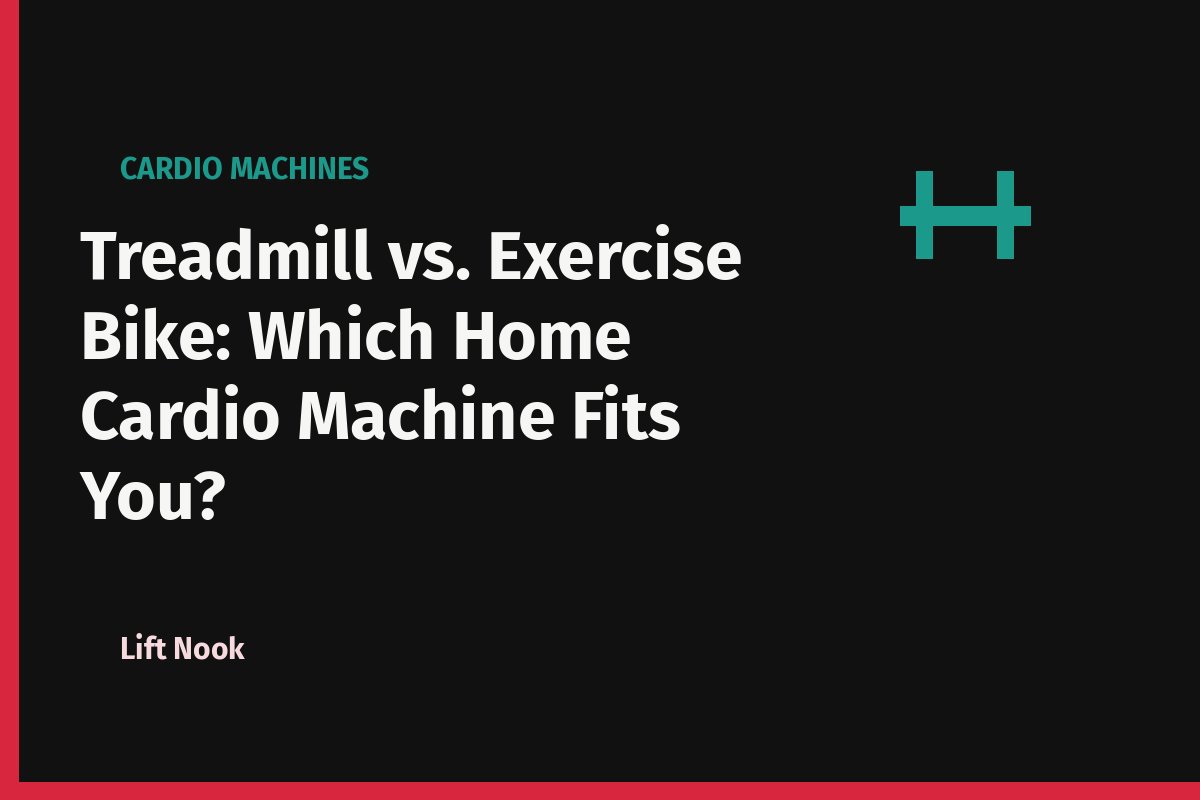 CARDIO MACHINES

Treadmill vs. Exercise Bike: Which Home Cardio Machine Fits You?

Lift Nook